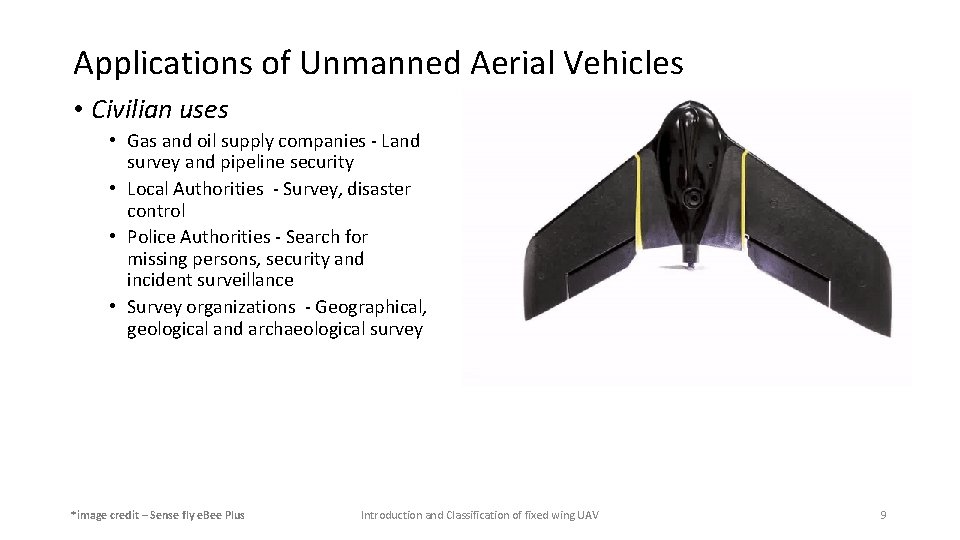 Applications of Unmanned Aerial Vehicles

• Civilian uses
 • Gas and oil supply companies - Land survey and pipeline security
 • Local Authorities - Survey, disaster control
 • Police Authorities - Search for missing persons, security and incident surveillance
 • Survey organizations - Geographical, geological and archaeological survey

*image credit – Sense fly eBee Plus

Introduction and Classification of fixed wing UAV

9